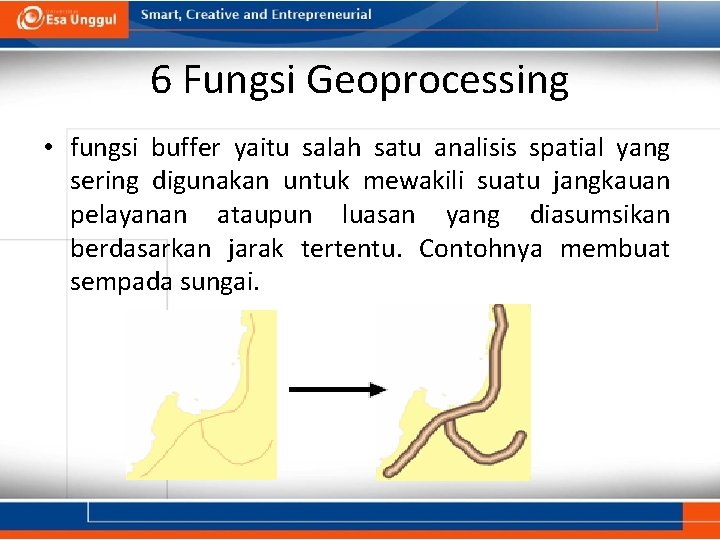 Esa Unggul

Smart, Creative and Entrepreneurial

6 Fungsi Geoprocessing

• fungsi buffer yaitu salah satu analisis spatial yang sering digunakan untuk mewakili suatu jangkauan pelayanan ataupun luasan yang diasumsikan berdasarkan jarak tertentu. Contohnya membuat sempada sungai.